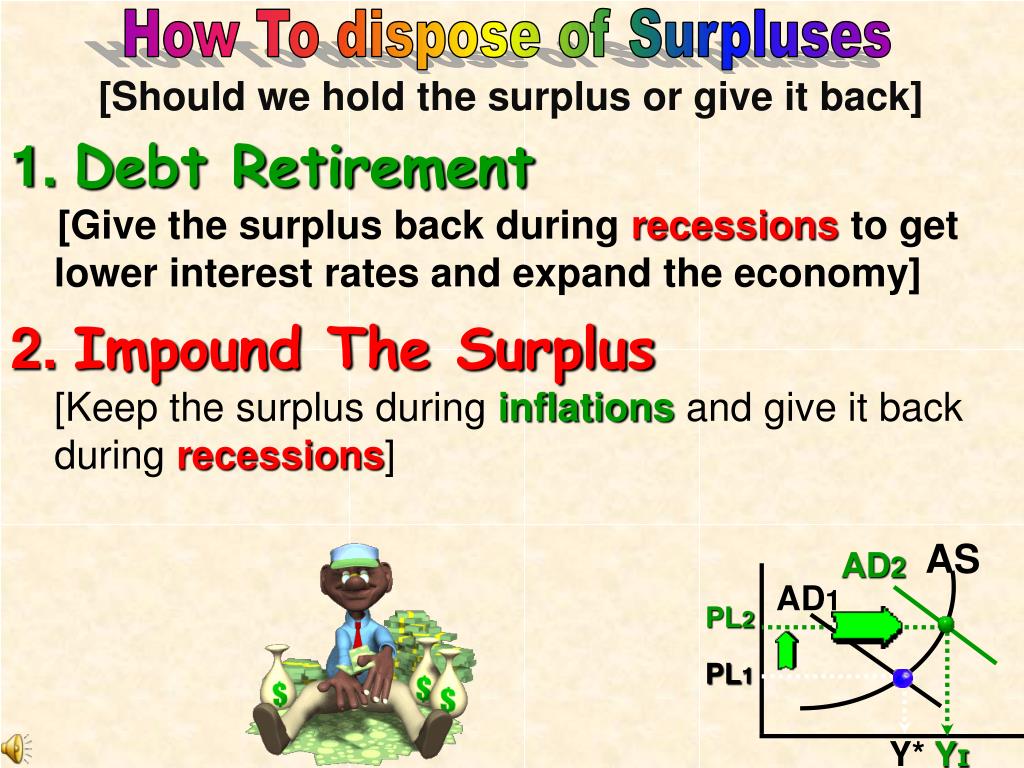 How To dispose of Surpluses

[Should we hold the surplus or give it back]

1. Debt Retirement

[Give the surplus back during recessions to get lower interest rates and expand the economy]

2. Impound The Surplus

[Keep the surplus during inflations and give it back during recessions]

$ $ $

AD2 AS

AD1

PL2

PL1

Y* YI